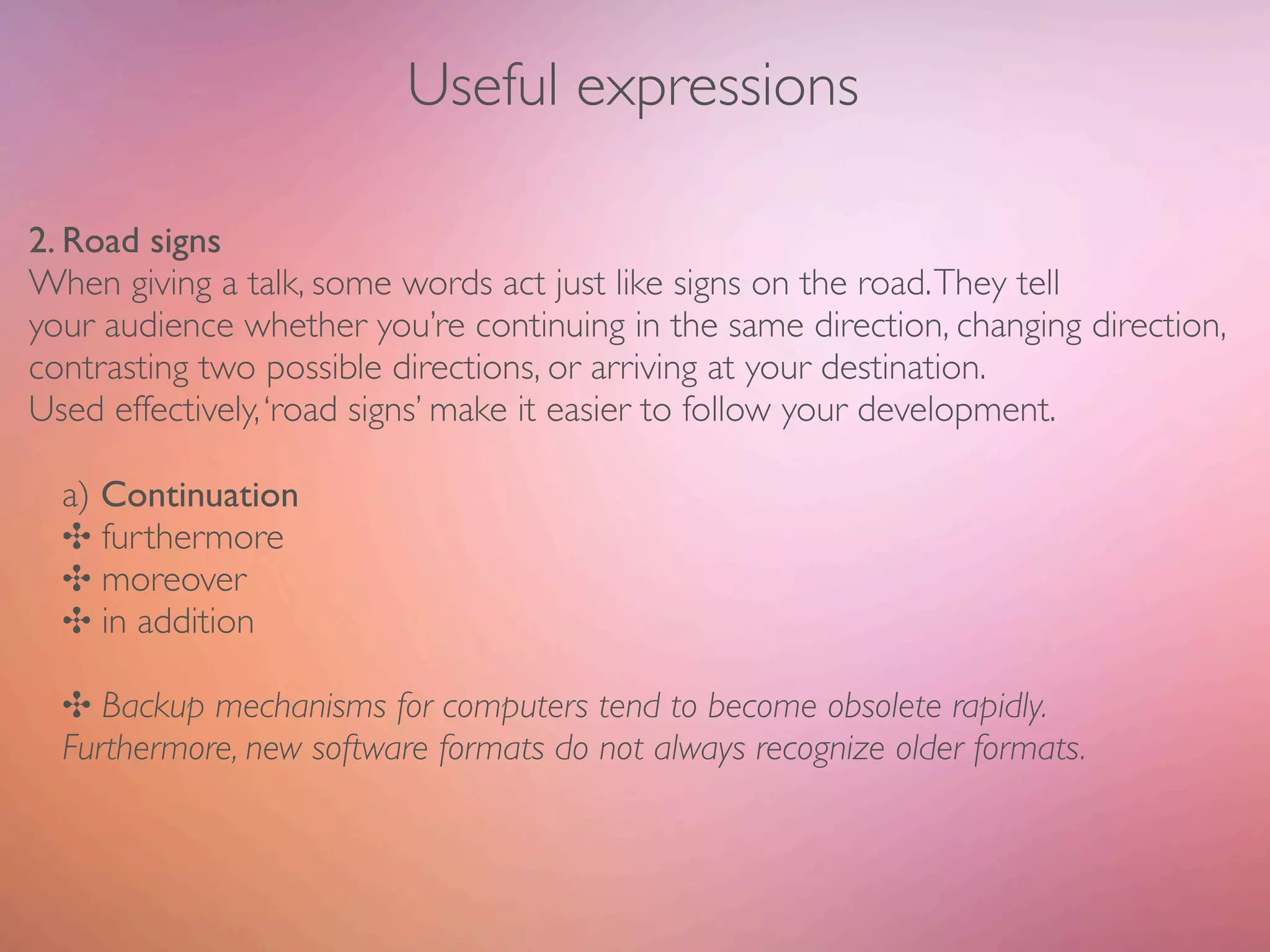 Useful expressions

2. Road signs
When giving a talk, some words act just like signs on the road. They tell your audience whether you're continuing in the same direction, changing direction, contrasting two possible directions, or arriving at your destination.
Used effectively, 'road signs' make it easier to follow your development.

a) Continuation
✣ furthermore
✣ moreover
✣ in addition

✣ Backup mechanisms for computers tend to become obsolete rapidly. Furthermore, new software formats do not always recognize older formats.